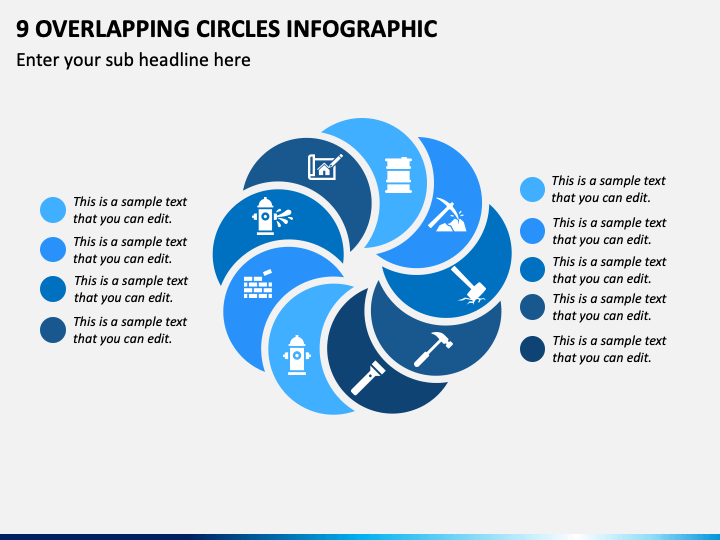 9 OVERLAPPING CIRCLES INFOGRAPHIC

Enter your sub headline here

This is a sample text that you can edit.

This is a sample text that you can edit.

This is a sample text that you can edit.

This is a sample text that you can edit.

This is a sample text that you can edit.

This is a sample text that you can edit.

This is a sample text that you can edit.

This is a sample text that you can edit.

This is a sample text that you can edit.